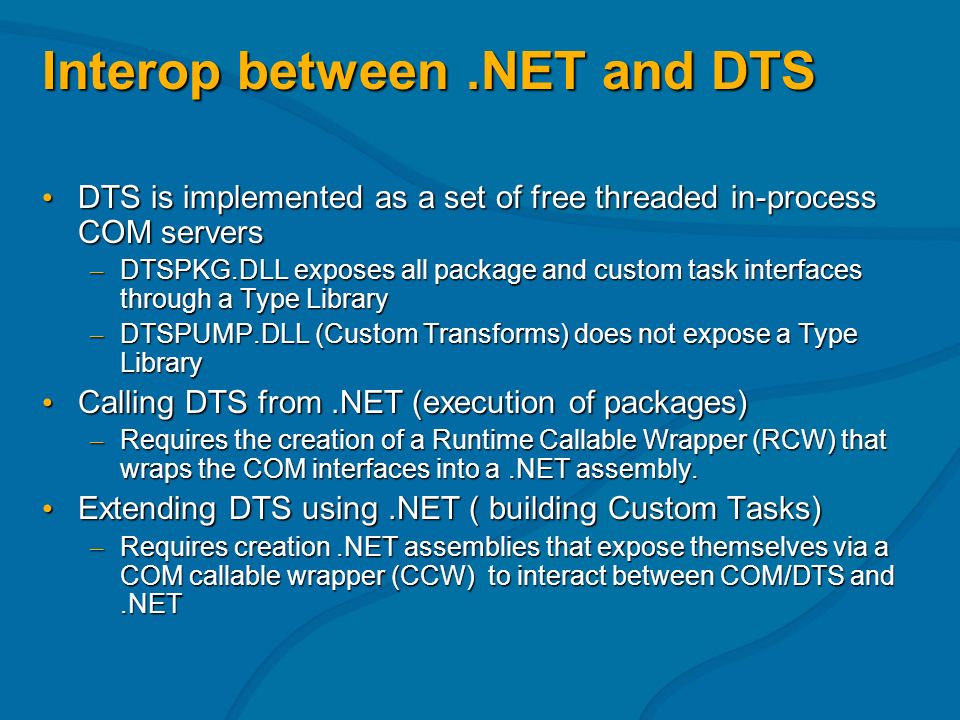 Interop between .NET and DTS

• DTS is implemented as a set of free threaded in-process COM servers
– DTSPKG.DLL exposes all package and custom task interfaces through a Type Library
– DTSPUMP.DLL (Custom Transforms) does not expose a Type Library
• Calling DTS from .NET (execution of packages)
– Requires the creation of a Runtime Callable Wrapper (RCW) that wraps the COM interfaces into a .NET assembly.
• Extending DTS using .NET ( building Custom Tasks)
– Requires creation .NET assemblies that expose themselves via a COM callable wrapper (CCW) to interact between COM/DTS and .NET